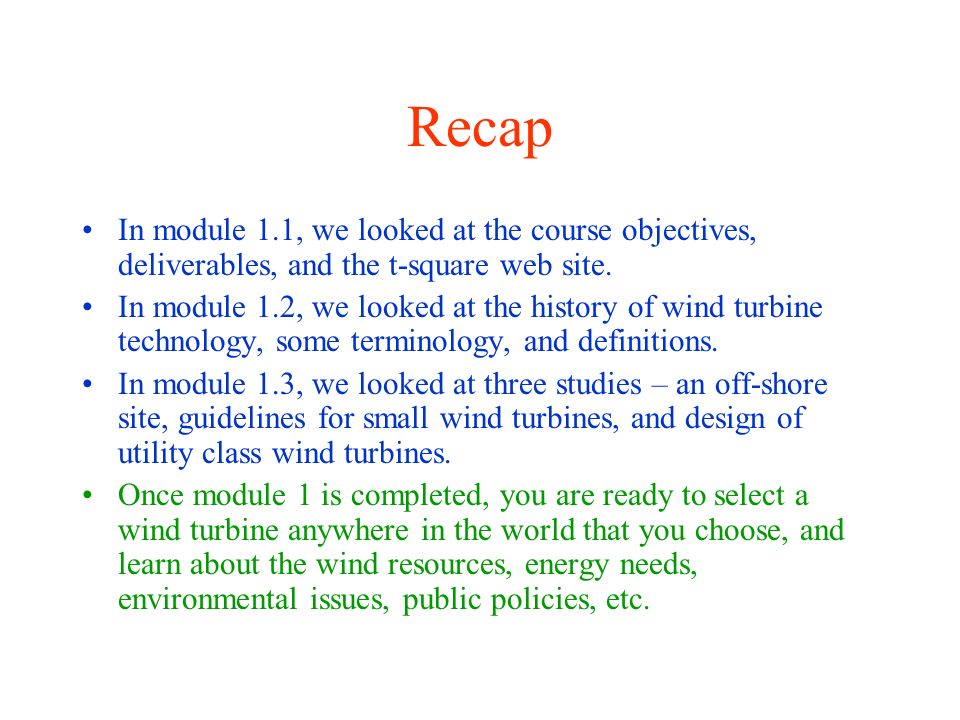 Recap

• In module 1.1, we looked at the course objectives, deliverables, and the t-square web site.
• In module 1.2, we looked at the history of wind turbine technology, some terminology, and definitions.
• In module 1.3, we looked at three studies – an off-shore site, guidelines for small wind turbines, and design of utility class wind turbines.
• Once module 1 is completed, you are ready to select a wind turbine anywhere in the world that you choose, and learn about the wind resources, energy needs, environmental issues, public policies, etc.